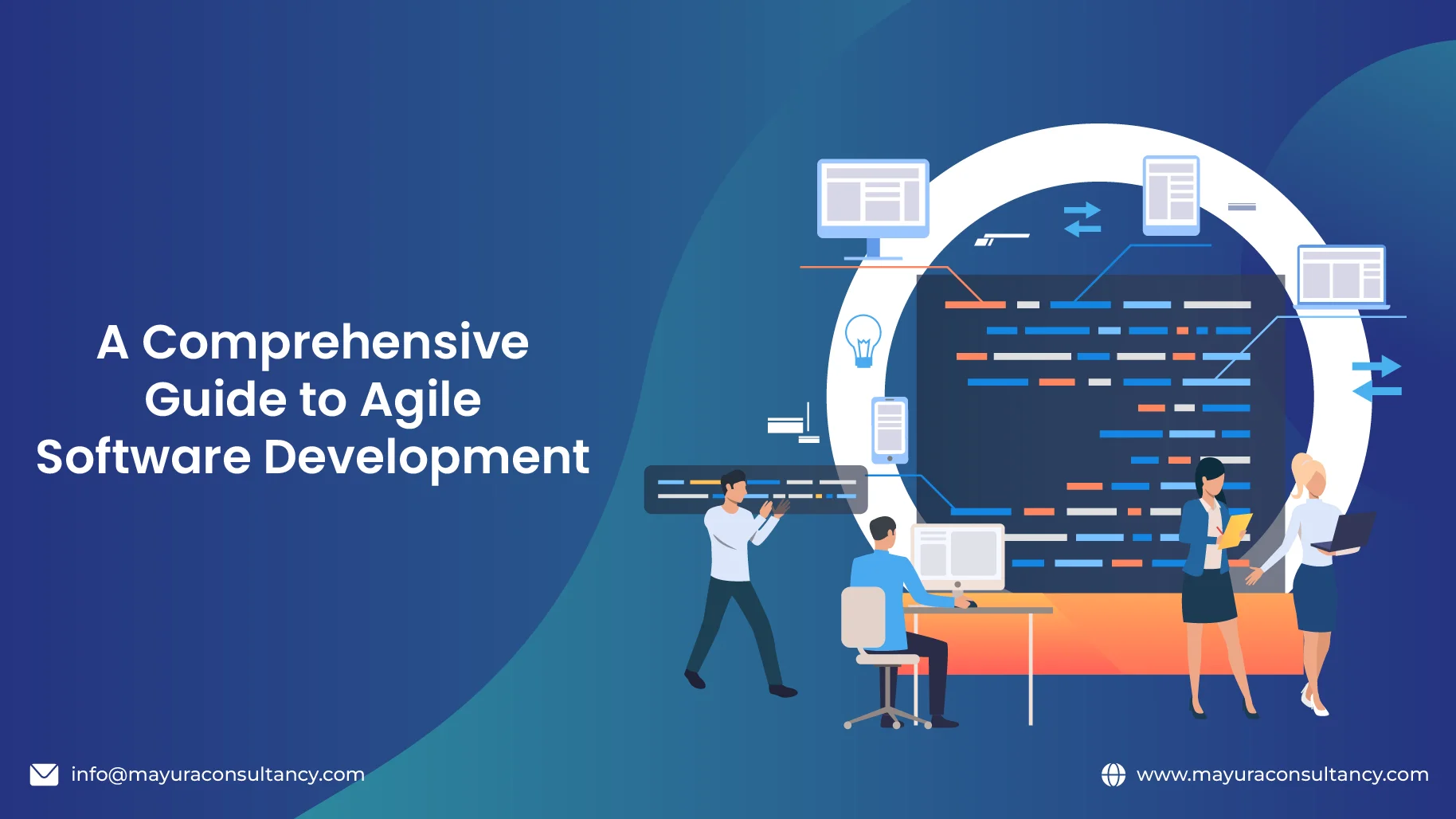 A Comprehensive Guide to Agile Software Development

info@mayuraconsultancy.com

www.mayuraconsultancy.com